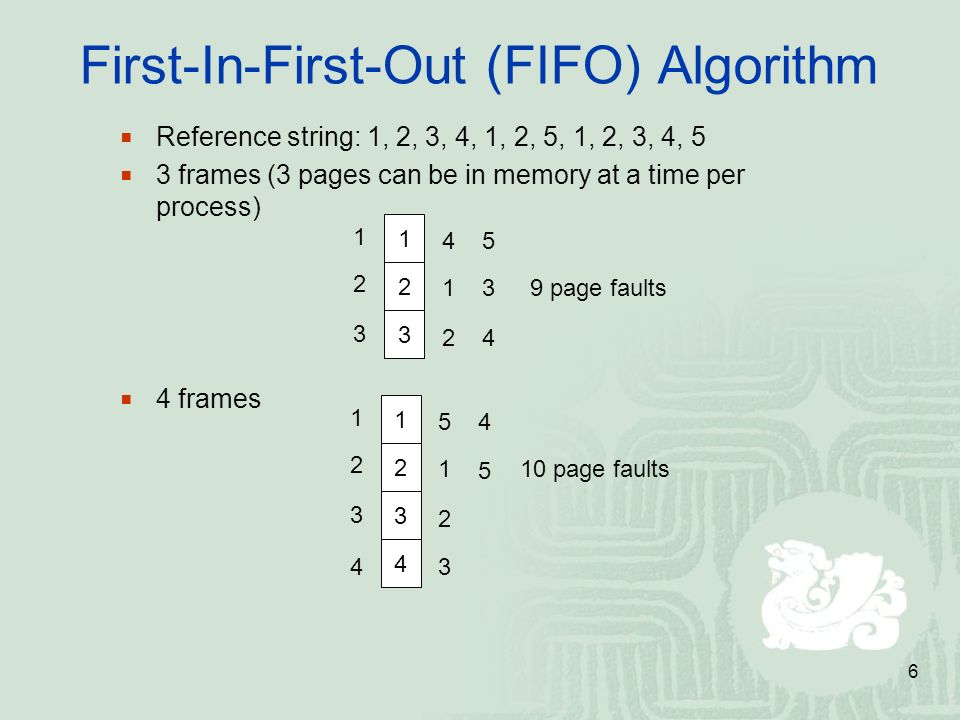 First-In-First-Out (FIFO) Algorithm

Reference string: 1, 2, 3, 4, 1, 2, 5, 1, 2, 3, 4, 5

3 frames (3 pages can be in memory at a time per process)

1 1 4 5

2 2 1 3 9 page faults

3 3 2 4

4 frames

1 1 5 4

2 2 1 5 10 page faults

3 3 2

4 4 3

6